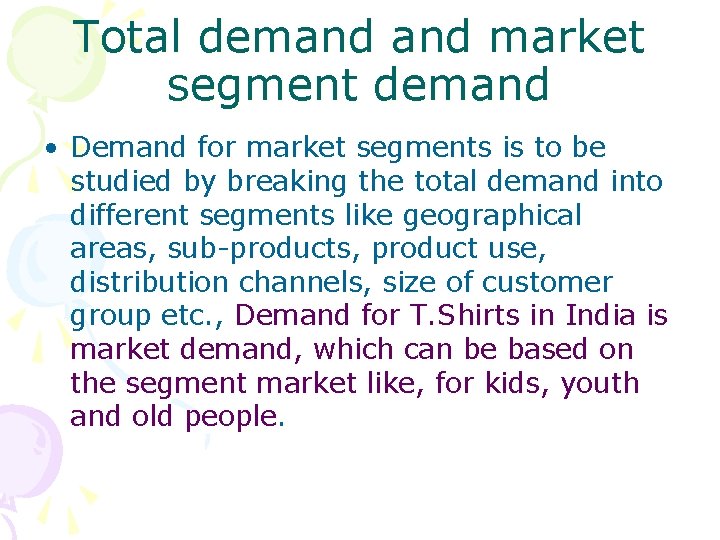 Total demand and market segment demand

• Demand for market segments is to be studied by breaking the total demand into different segments like geographical areas, sub-products, product use, distribution channels, size of customer group etc., Demand for T.Shirts in India is market demand, which can be based on the segment market like, for kids, youth and old people.